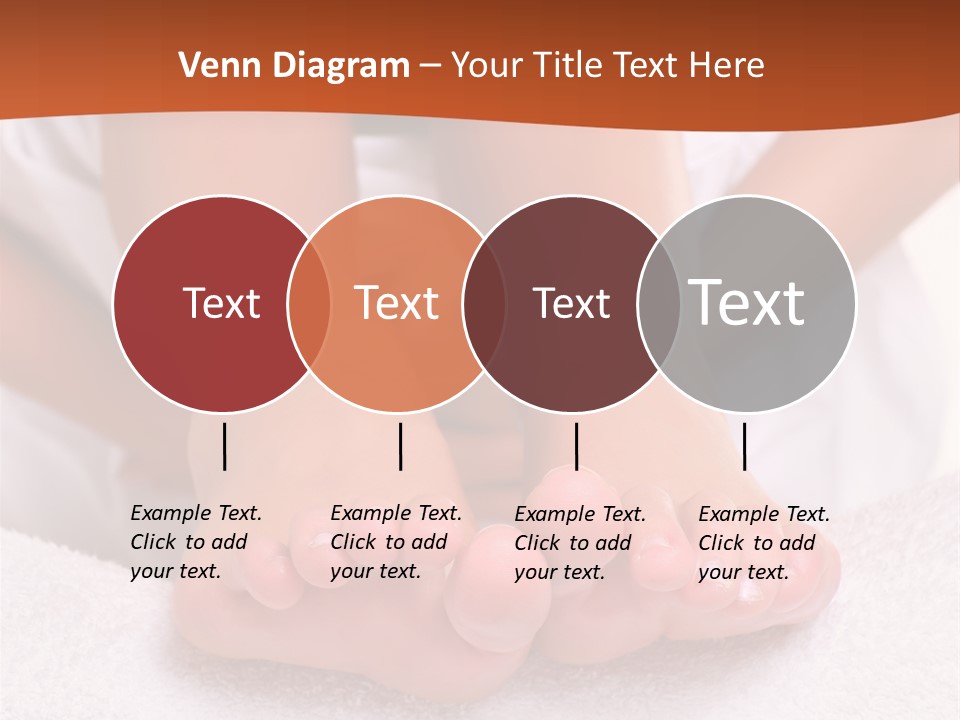 Venn Diagram – Your Title Text Here

Text

Text

Text

Text

Example Text. Click to add your text.

Example Text. Click to add your text.

Example Text. Click to add your text.

Example Text. Click to add your text.